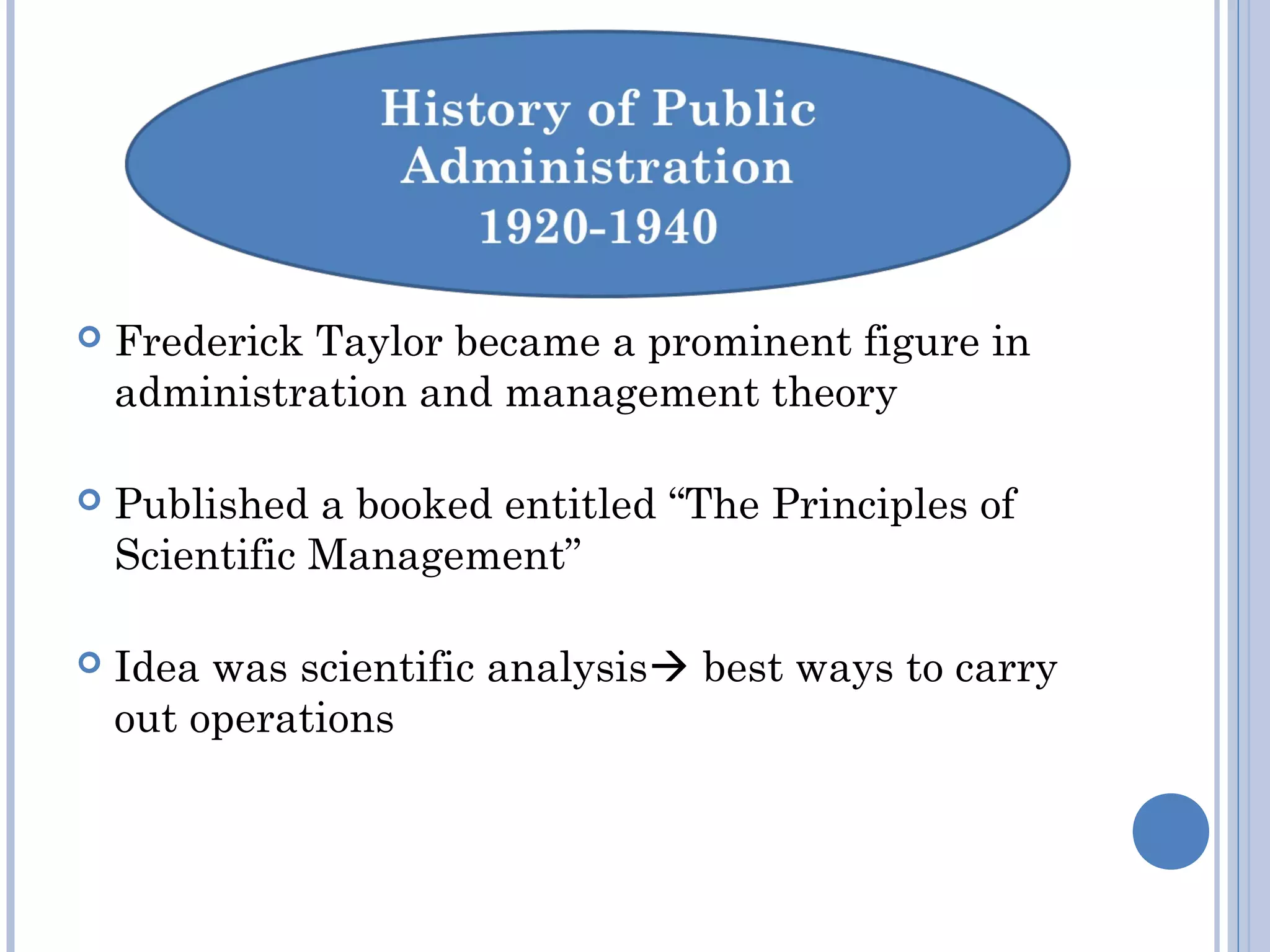 History of Public Administration 1920-1940

Frederick Taylor became a prominent figure in administration and management theory

Published a booked entitled “The Principles of Scientific Management”

Idea was scientific analysis→ best ways to carry out operations